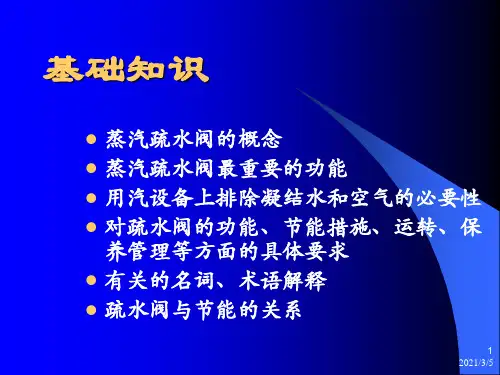 基础知识

- 蒸汽疏水阀的概念
- 蒸汽疏水阀最重要的功能
- 用汽设备上排除凝结水和空气的必要性
- 对疏水阀的功能、节能措施、运转、保养管理等方面的具体要求
- 有关的名词、术语解释
- 疏水阀与节能的关系

1
2021/3/5